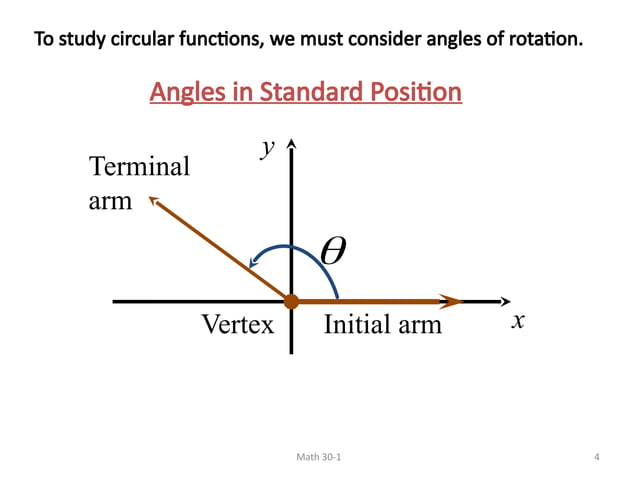 To study circular functions, we must consider angles of rotation.

Angles in Standard Position

$y$

Terminal arm

$\theta$

Vertex

Initial arm

$x$

Math 30-1

4